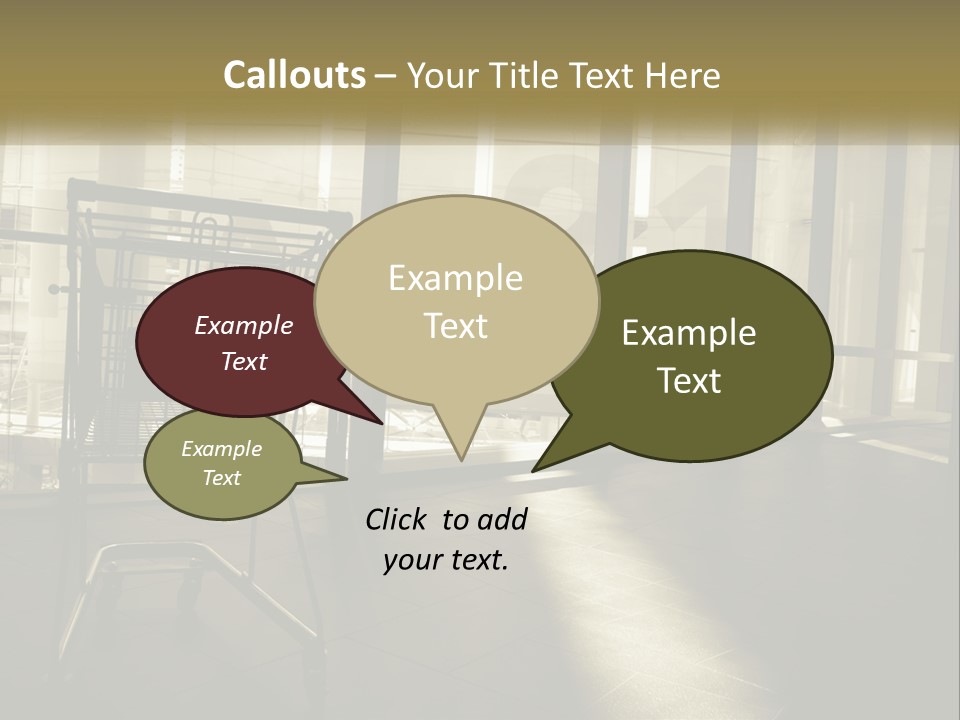 Callouts – Your Title Text Here

Example Text

Example Text

Example Text

Example Text

Click to add your text.